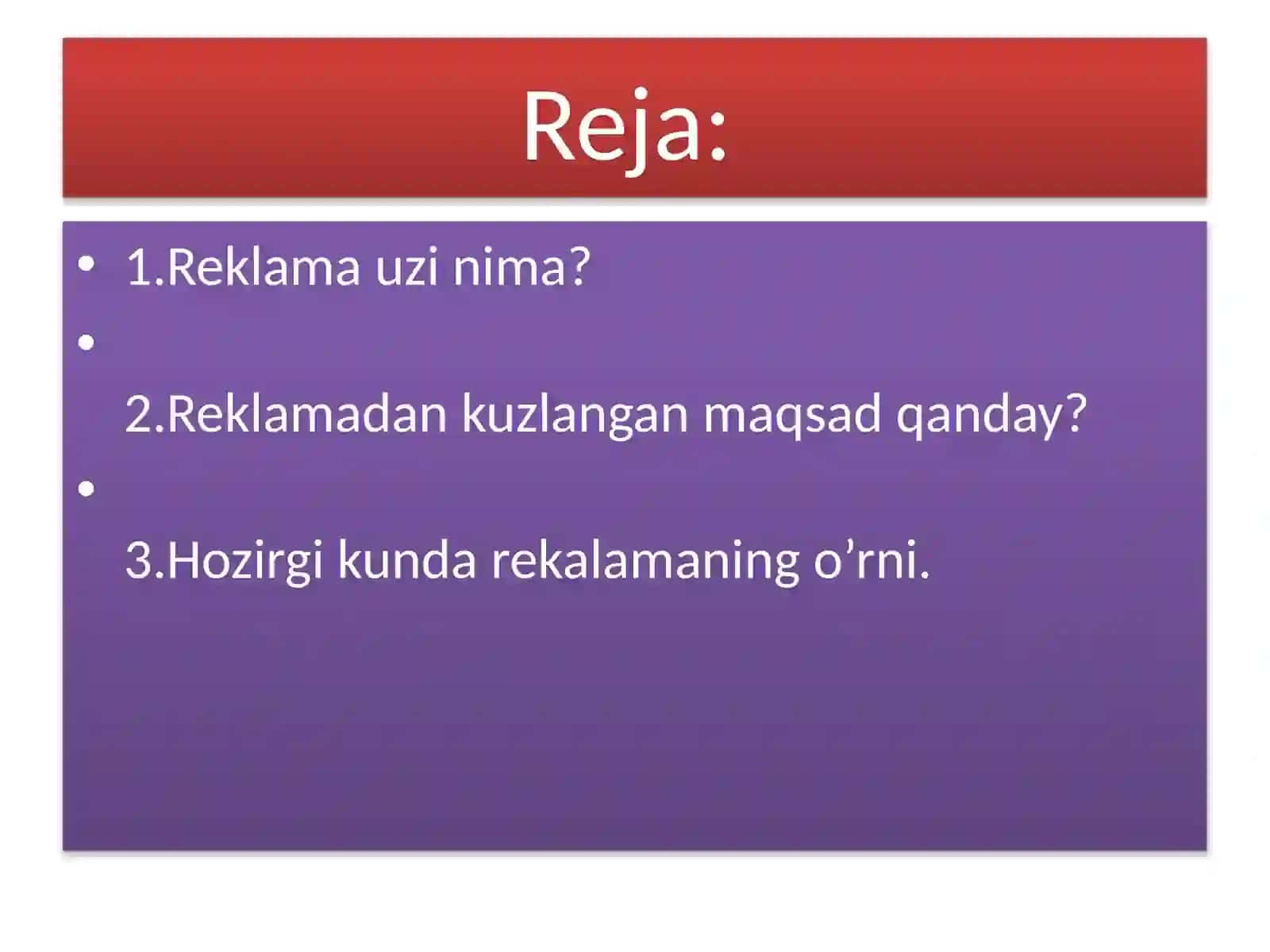 Reja:

• 1.Reklama uzi nima?

• 2.Reklamadan kuzlangan maqsad qanday?

• 3.Hozirgi kunda rekalamaning o’rni.